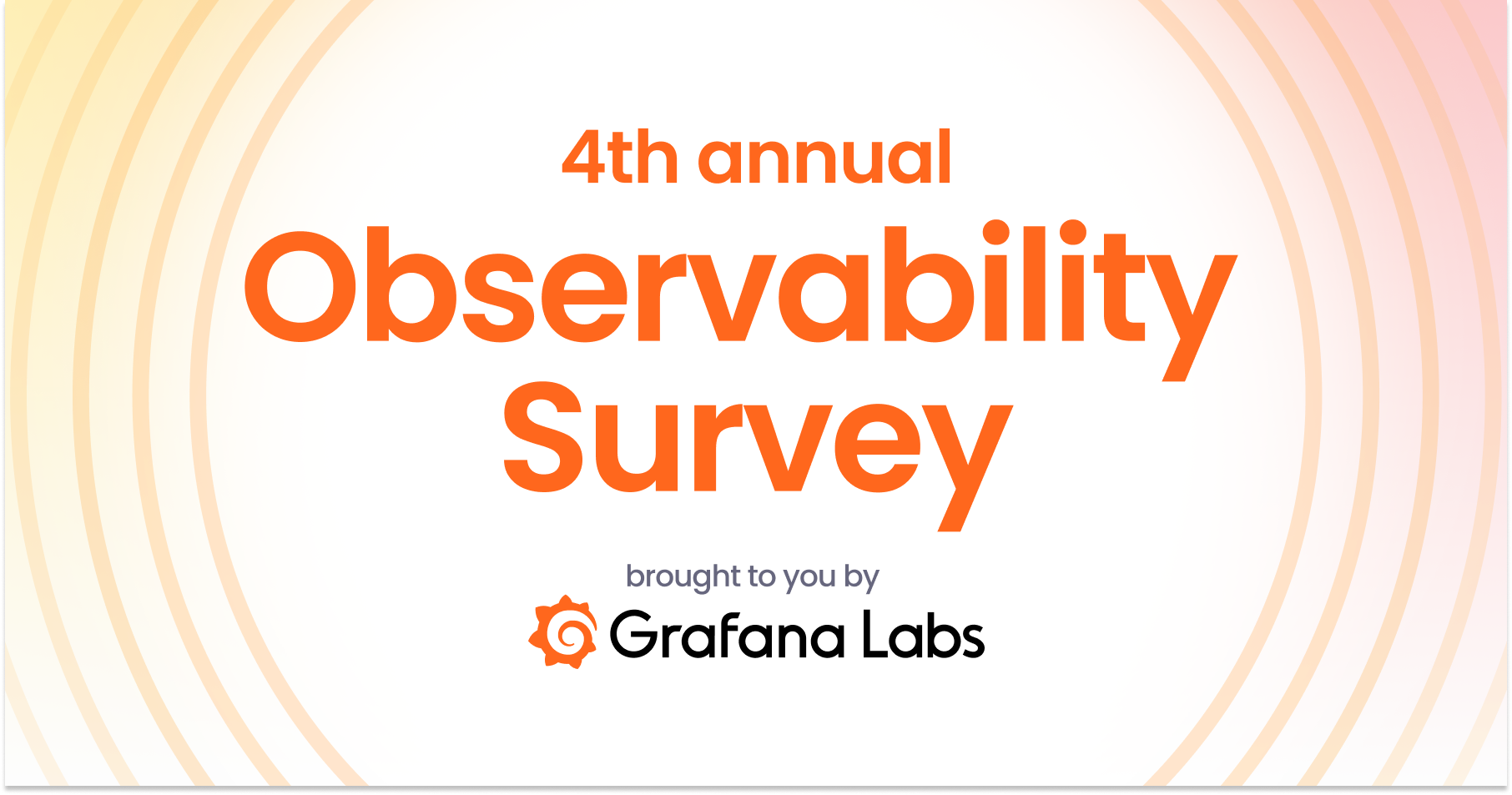 4th annual

Observability Survey

brought to you by

Grafana Labs